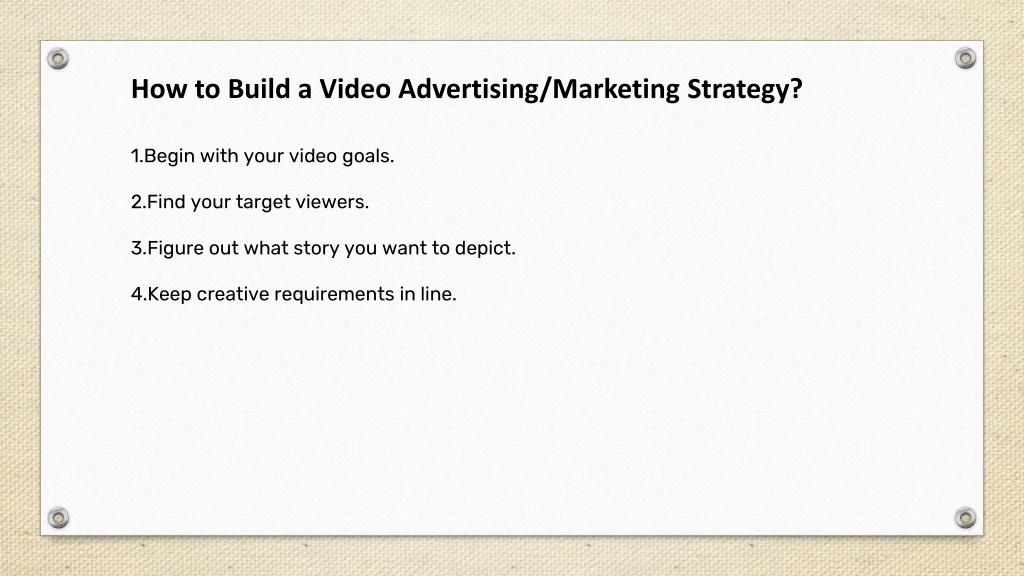 How to Build a Video Advertising/Marketing Strategy?

1.Begin with your video goals.

2.Find your target viewers.

3.Figure out what story you want to depict.

4.Keep creative requirements in line.